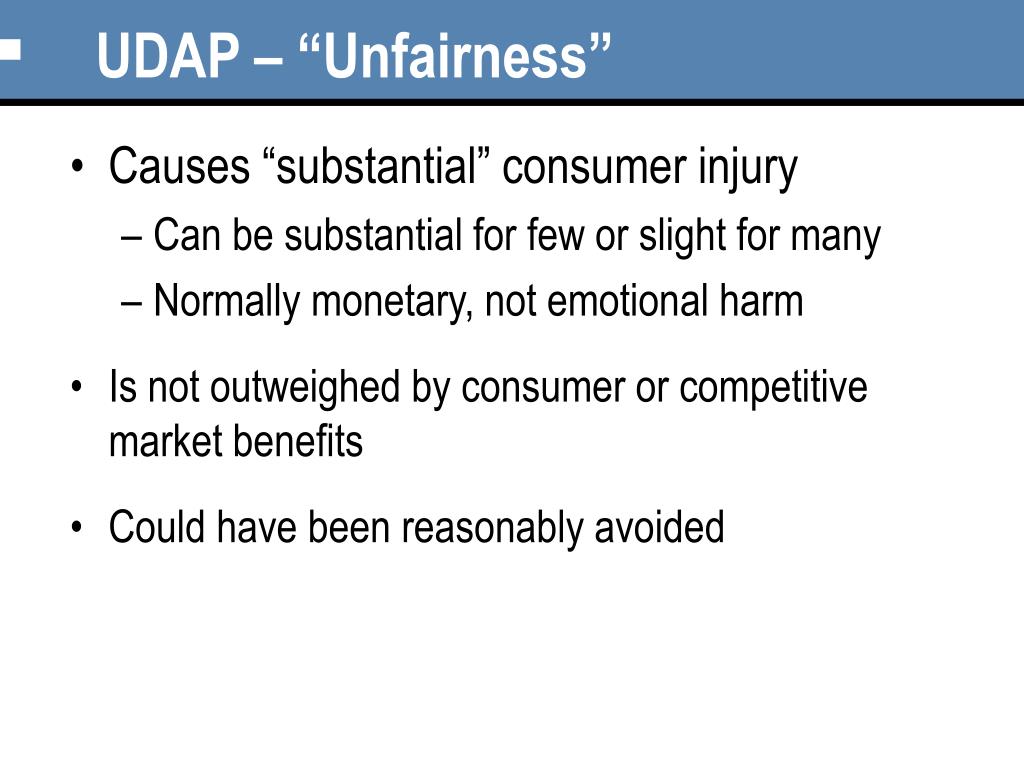 UDAP – “Unfairness”

• Causes “substantial” consumer injury
– Can be substantial for few or slight for many
– Normally monetary, not emotional harm

• Is not outweighed by consumer or competitive market benefits

• Could have been reasonably avoided